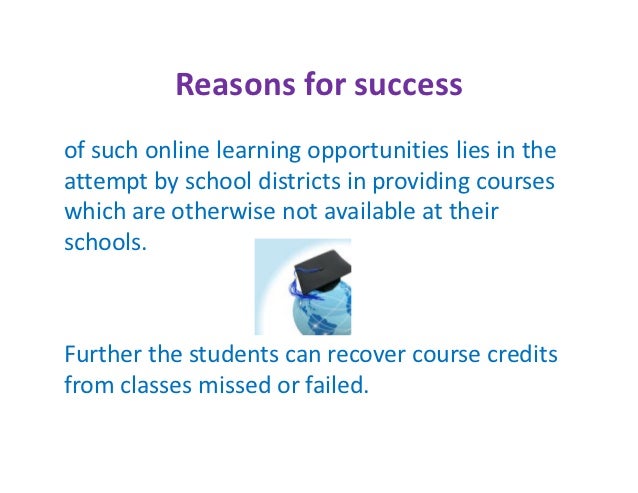 Reasons for success

of such online learning opportunities lies in the attempt by school districts in providing courses which are otherwise not available at their schools.

Further the students can recover course credits from classes missed or failed.